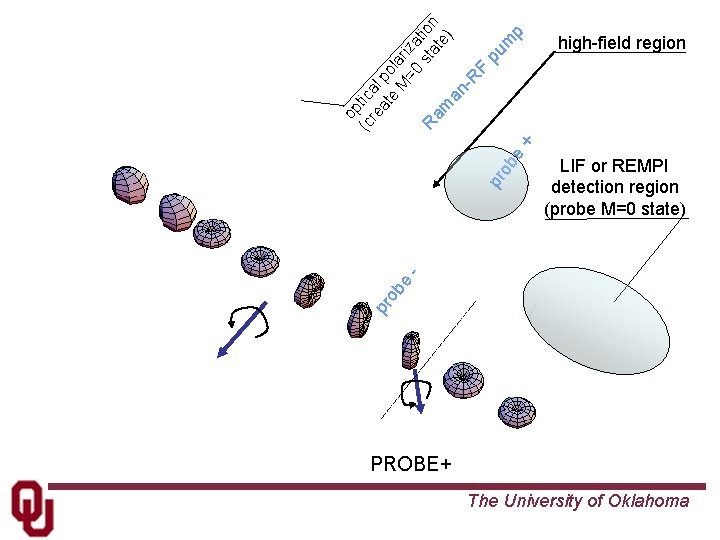 optical polarization
(create M=0 state)

Raman-RF pump

high-field region

probe +

LIF or REMPI detection region (probe M=0 state)

probe -

PROBE+

OU

The University of Oklahoma